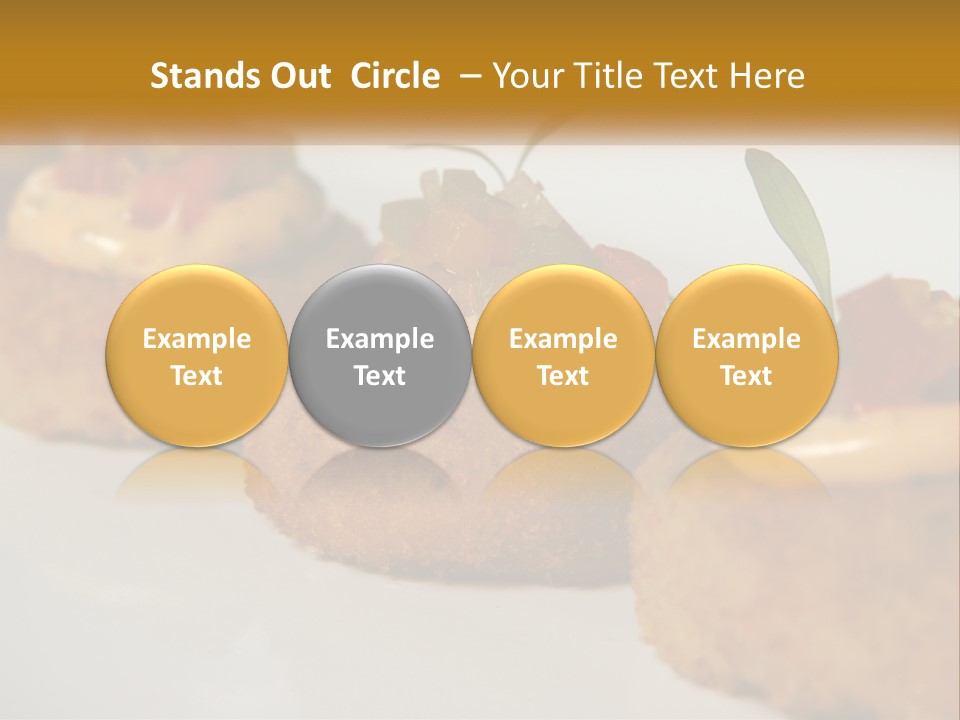 Stands Out Circle – Your Title Text Here

Example Text

Example Text

Example Text

Example Text